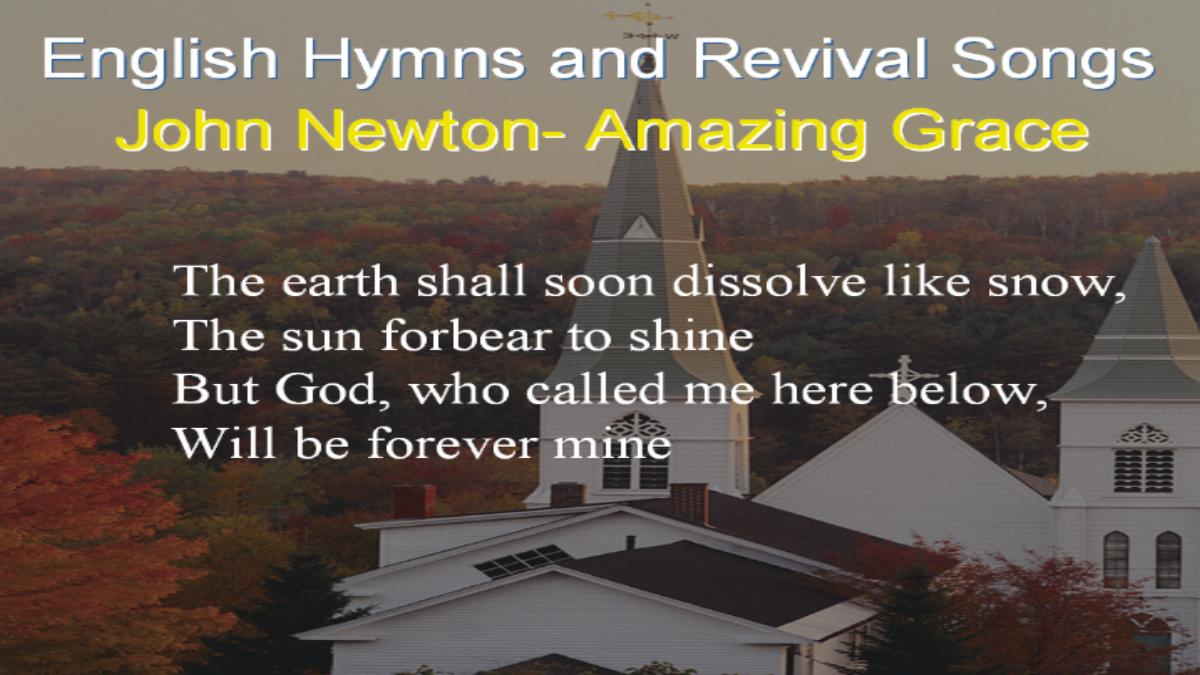 English Hymns and Revival Songs
John Newton- Amazing Grace

The earth shall soon dissolve like snow,
The sun forbear to shine
But God, who called me here below,
Will be forever mine